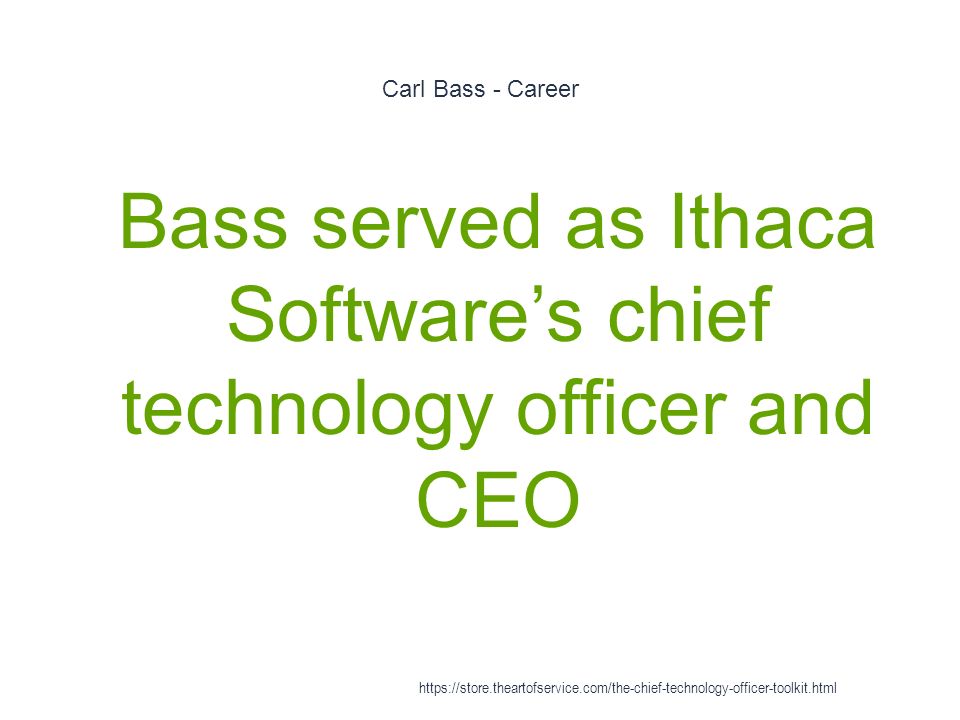 Carl Bass - Career

Bass served as Ithaca Software’s chief technology officer and CEO

https://store.theartofservice.com/the-chief-technology-officer-toolkit.html